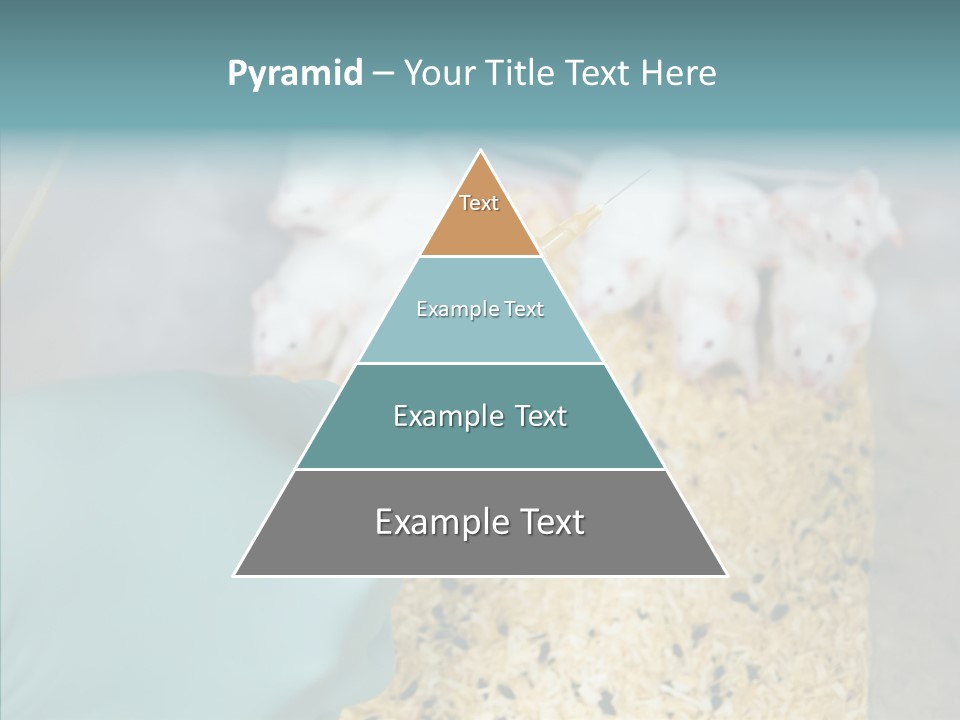 Pyramid – Your Title Text Here

Text

Example Text

Example Text

Example Text